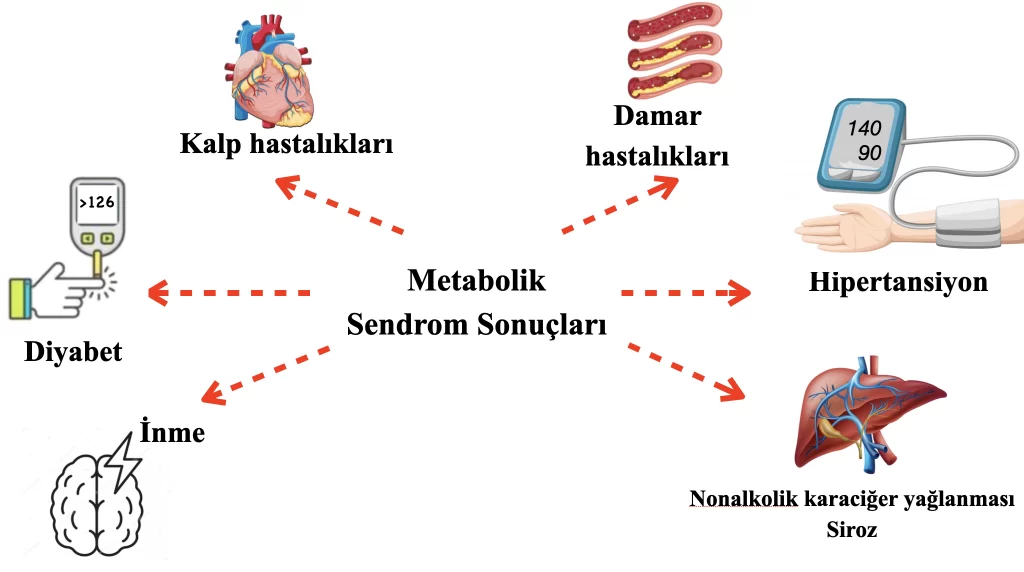 Kalp hastalıkları

Damar hastalıkları

140
90

>126

Metabolik Sendrom Sonuçları

Hipertansiyon

Diyabet

İnme

Nonalkolik karaciğer yağlanması
Siroz